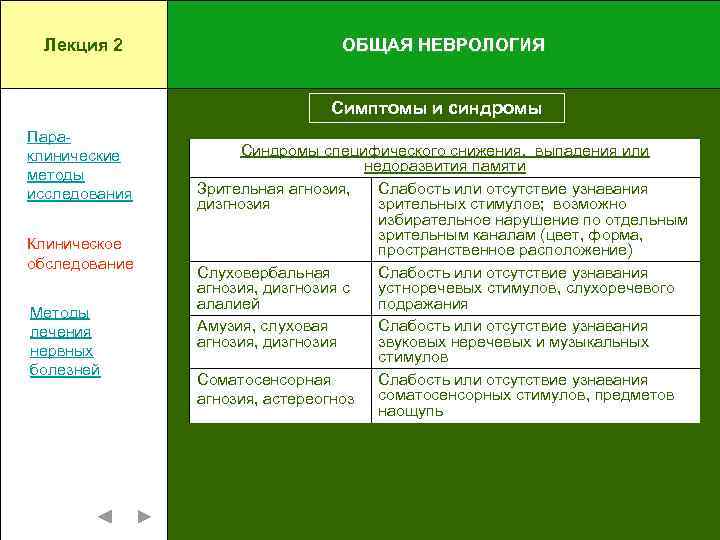 Лекция 2

ОБЩАЯ НЕВРОЛОГИЯ

Пара-клинические методы исследования

Клиническое обследование

Методы лечения нервных болезней

Симптомы и синдромы

| Синдромы специфического снижения, выпадения или недоразвития памяти | |
|---|---|
| Зрительная агнозия, дизгнозия | Слабость или отсутствие узнавания зрительных стимулов; возможно избирательное нарушение по отдельным зрительным каналам (цвет, форма, пространственное расположение) |
| Слуховербальная агнозия, дизгнозия с алалией | Слабость или отсутствие узнавания устноречевых стимулов, слухоречевого подражания |
| Амузия, слуховая агнозия, дизгнозия | Слабость или отсутствие узнавания звуковых неречевых и музыкальных стимулов |
| Соматосенсорная агнозия, астереогноз | Слабость или отсутствие узнавания соматосенсорных стимулов, предметов наощупь |